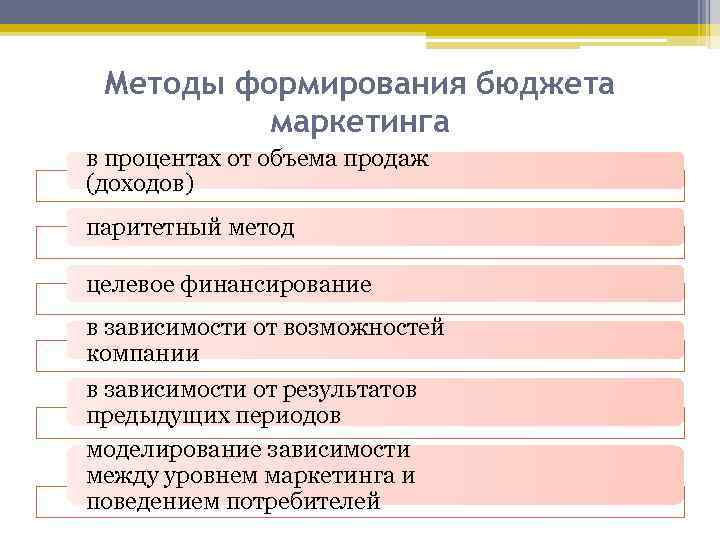 Методы формирования бюджета маркетинга

в процентах от объема продаж (доходов)

паритетный метод

целевое финансирование

в зависимости от возможностей компании

в зависимости от результатов предыдущих периодов

моделирование зависимости между уровнем маркетинга и поведением потребителей